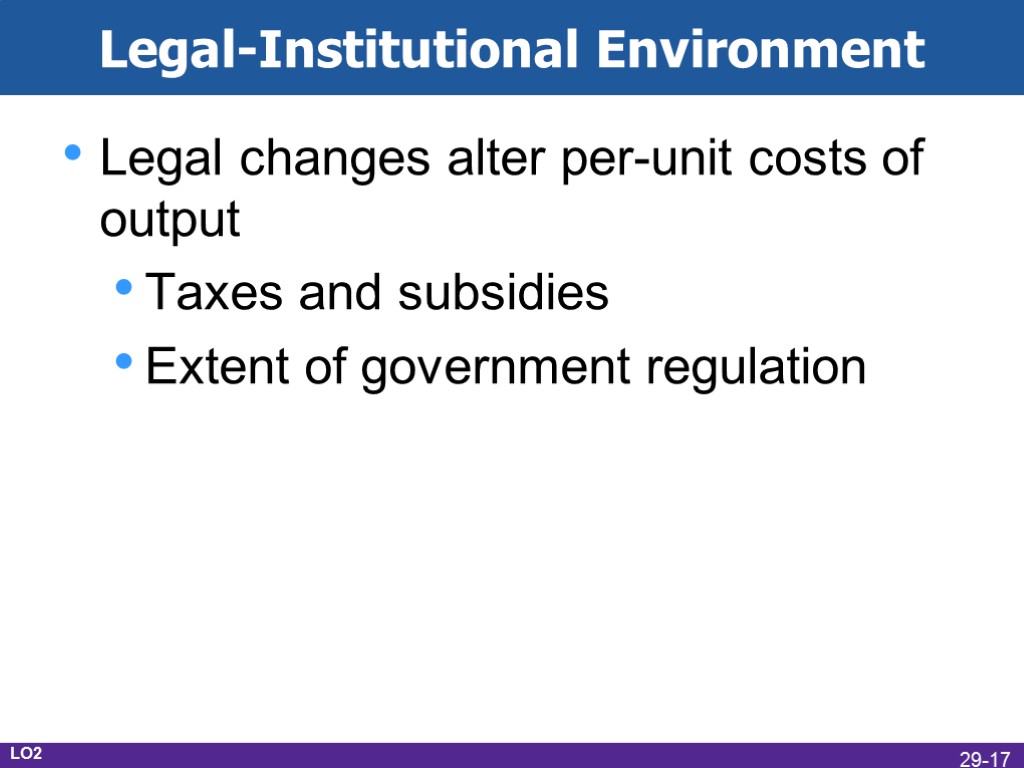 Legal-Institutional Environment

• Legal changes alter per-unit costs of output

• Taxes and subsidies

• Extent of government regulation

LO2

29-17